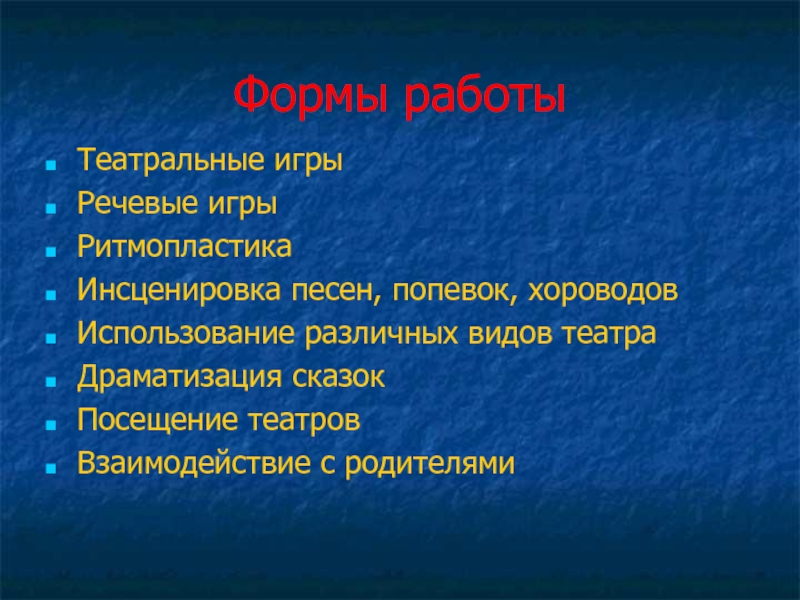 Формы работы

- Театральные игры
- Речевые игры
- Ритмопластика
- Инсценировка песен, попевок, хороводов
- Использование различных видов театра
- Драматизация сказок
- Посещение театров
- Взаимодействие с родителями